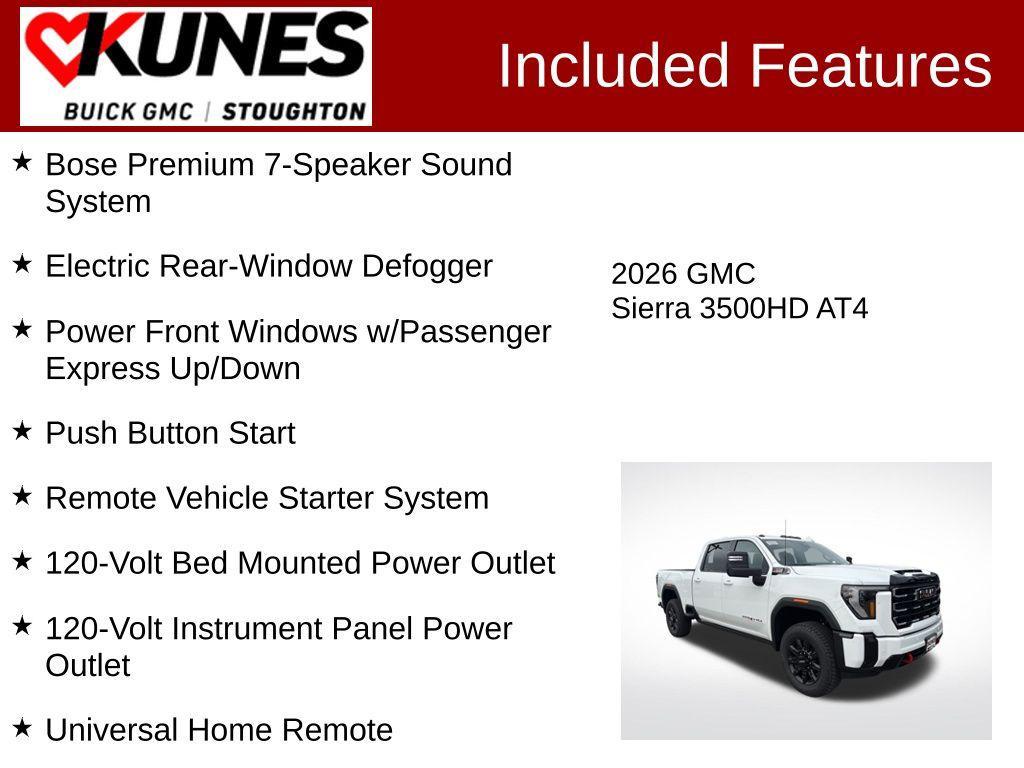 KUNES
BUICK GMC | STOUGHTON

Included Features

★ Bose Premium 7-Speaker Sound System

★ Electric Rear-Window Defogger

★ Power Front Windows w/Passenger Express Up/Down

★ Push Button Start

★ Remote Vehicle Starter System

★ 120-Volt Bed Mounted Power Outlet

★ 120-Volt Instrument Panel Power Outlet

★ Universal Home Remote

2026 GMC
Sierra 3500HD AT4